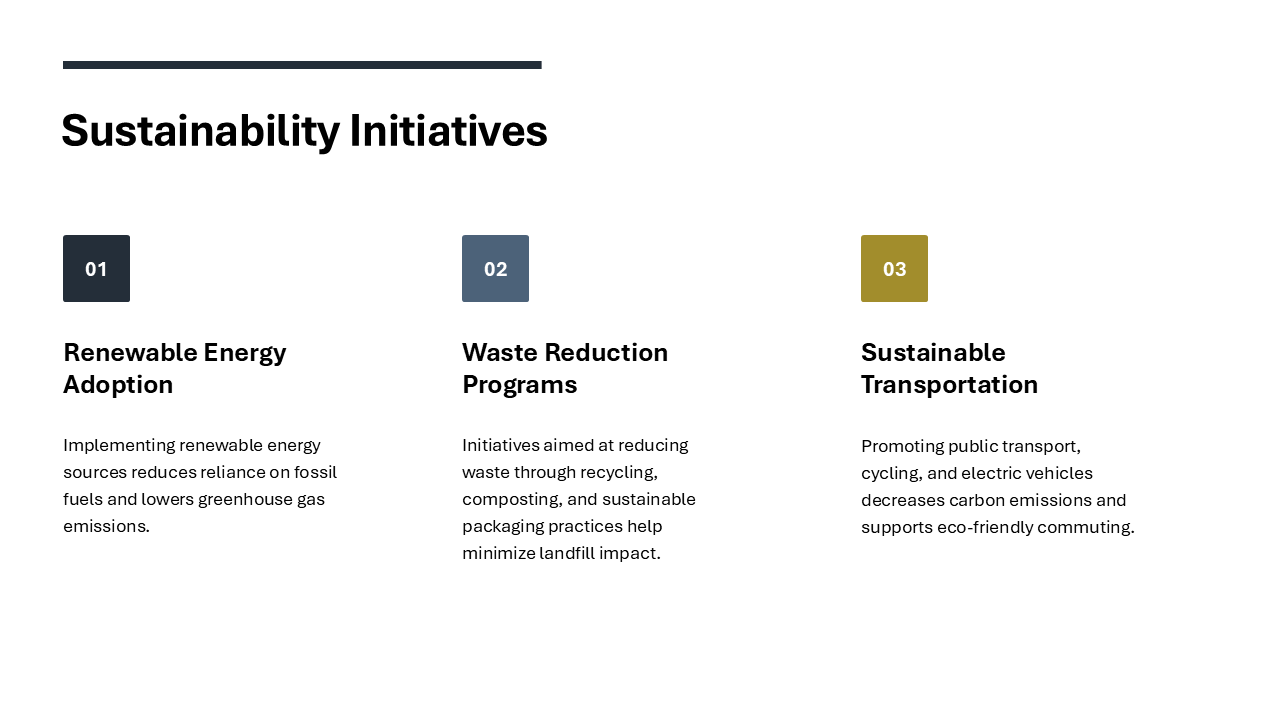 Sustainability Initiatives

01

Renewable Energy Adoption

Implementing renewable energy sources reduces reliance on fossil fuels and lowers greenhouse gas emissions.

02

Waste Reduction Programs

Initiatives aimed at reducing waste through recycling, composting, and sustainable packaging practices help minimize landfill impact.

03

Sustainable Transportation

Promoting public transport, cycling, and electric vehicles decreases carbon emissions and supports eco-friendly commuting.